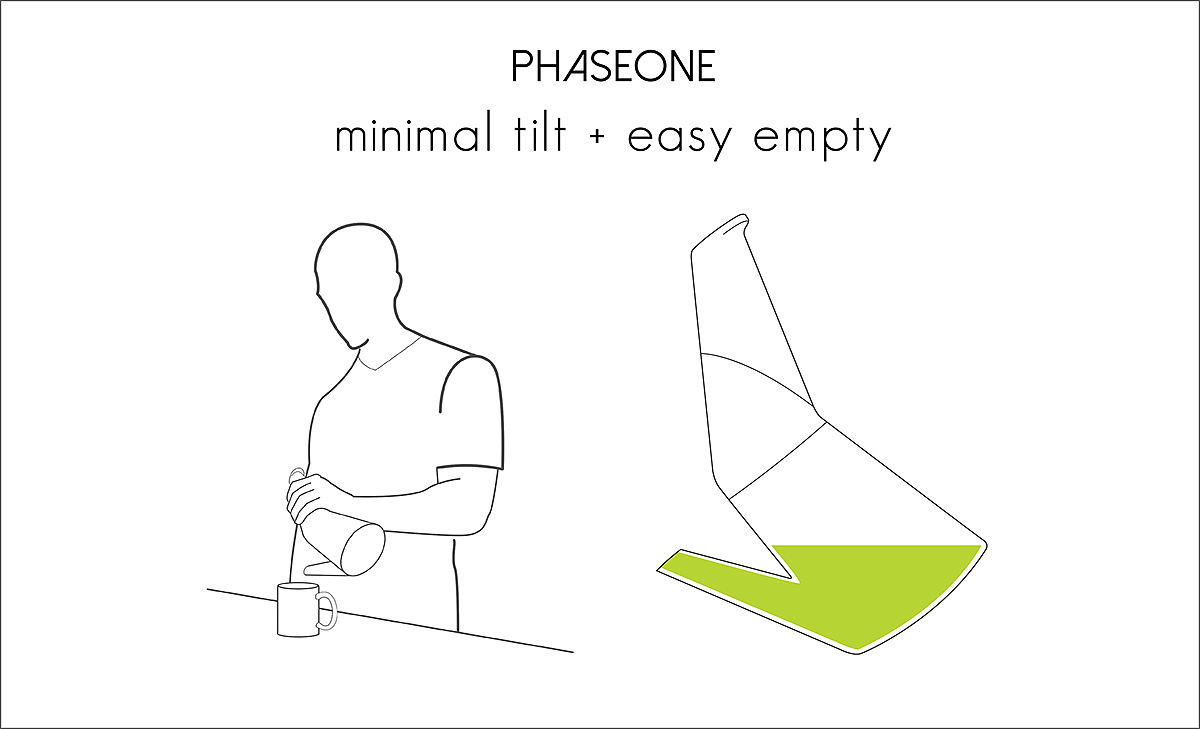 PHASEONE
minimal tilt + easy empty